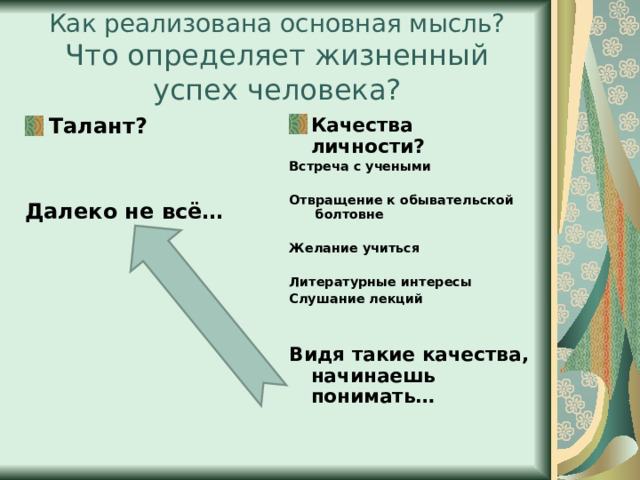 Как реализована основная мысль?
Что определяет жизненный успех человека?

Талант?

Далеко не всё…

Качества личности?

Встреча с учеными

Отвращение к обывательской болтовне

Желание учиться

Литературные интересы
Слушание лекций

Видя такие качества, начинаешь понимать…